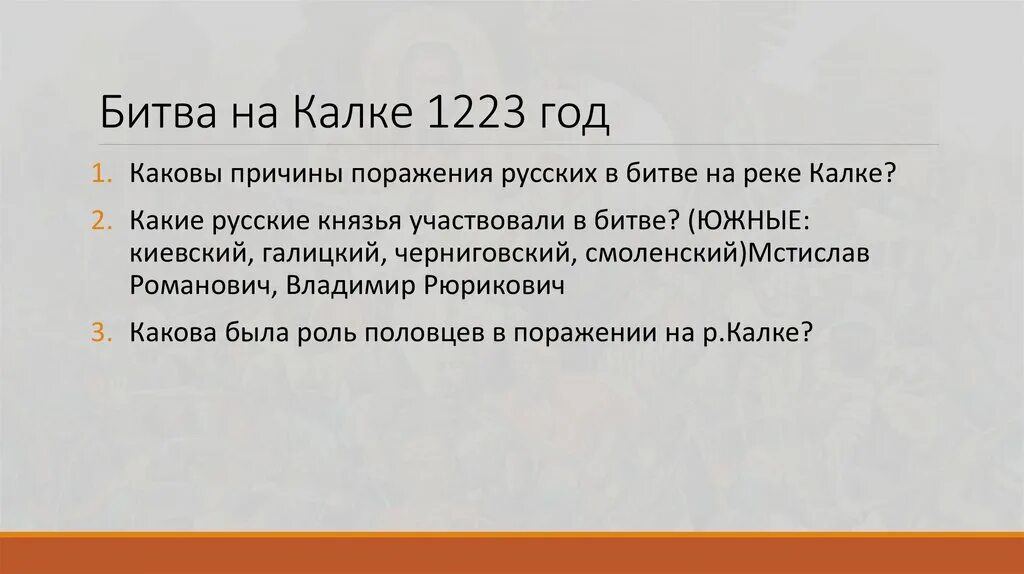 Битва на Калке 1223 год

1. Каковы причины поражения русских в битве на реке Калке?
2. Какие русские князья участвовали в битве? (ЮЖНЫЕ: киевский, галицкий, черниговский, смоленский)Мстислав Романович, Владимир Рюрикович
3. Какова была роль половцев в поражении на р.Калке?